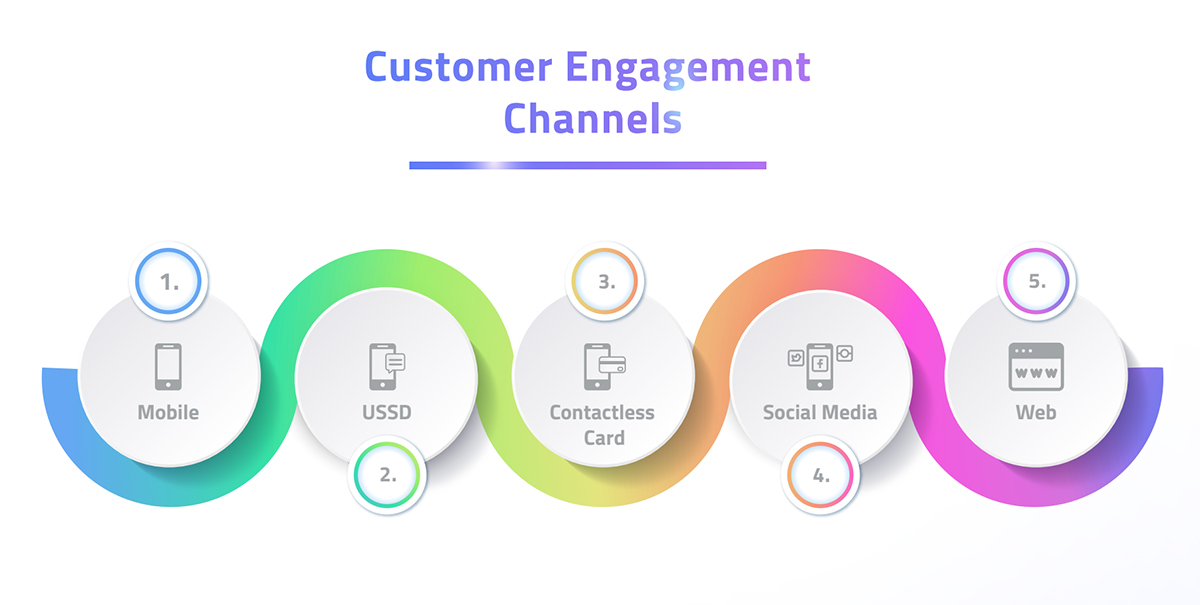 Customer Engagement Channels

1.
Mobile

2.
USSD

3.
Contactless Card

4.
Social Media

5.
www
Web